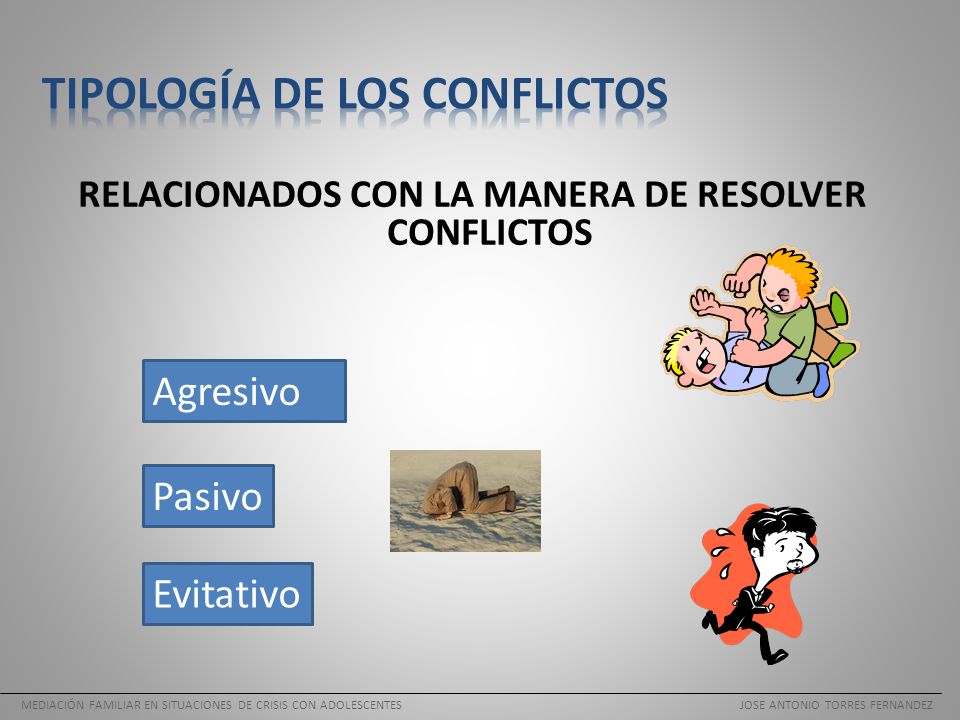 TIPOLOGÍA DE LOS CONFLICTOS

RELACIONADOS CON LA MANERA DE RESOLVER CONFLICTOS

Agresivo

Pasivo

Evitativo

MEDIACIÓN FAMILIAR EN SITUACIONES DE CRISIS CON ADOLESCENTES

JOSE ANTONIO TORRES FERNANDEZ